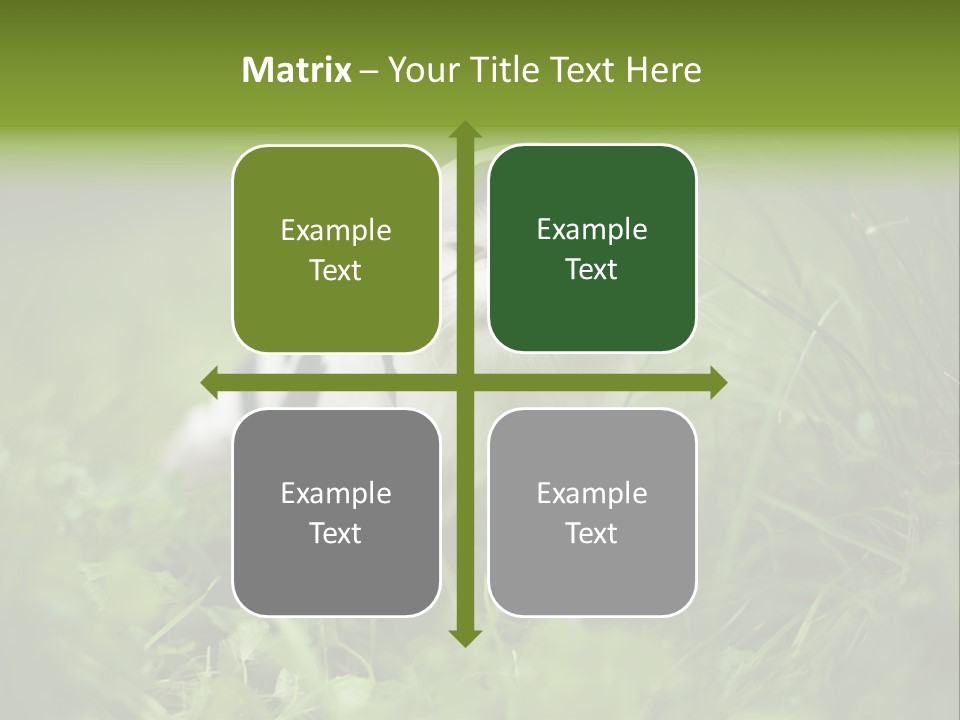 Matrix – Your Title Text Here

Example Text

Example Text

Example Text

Example Text